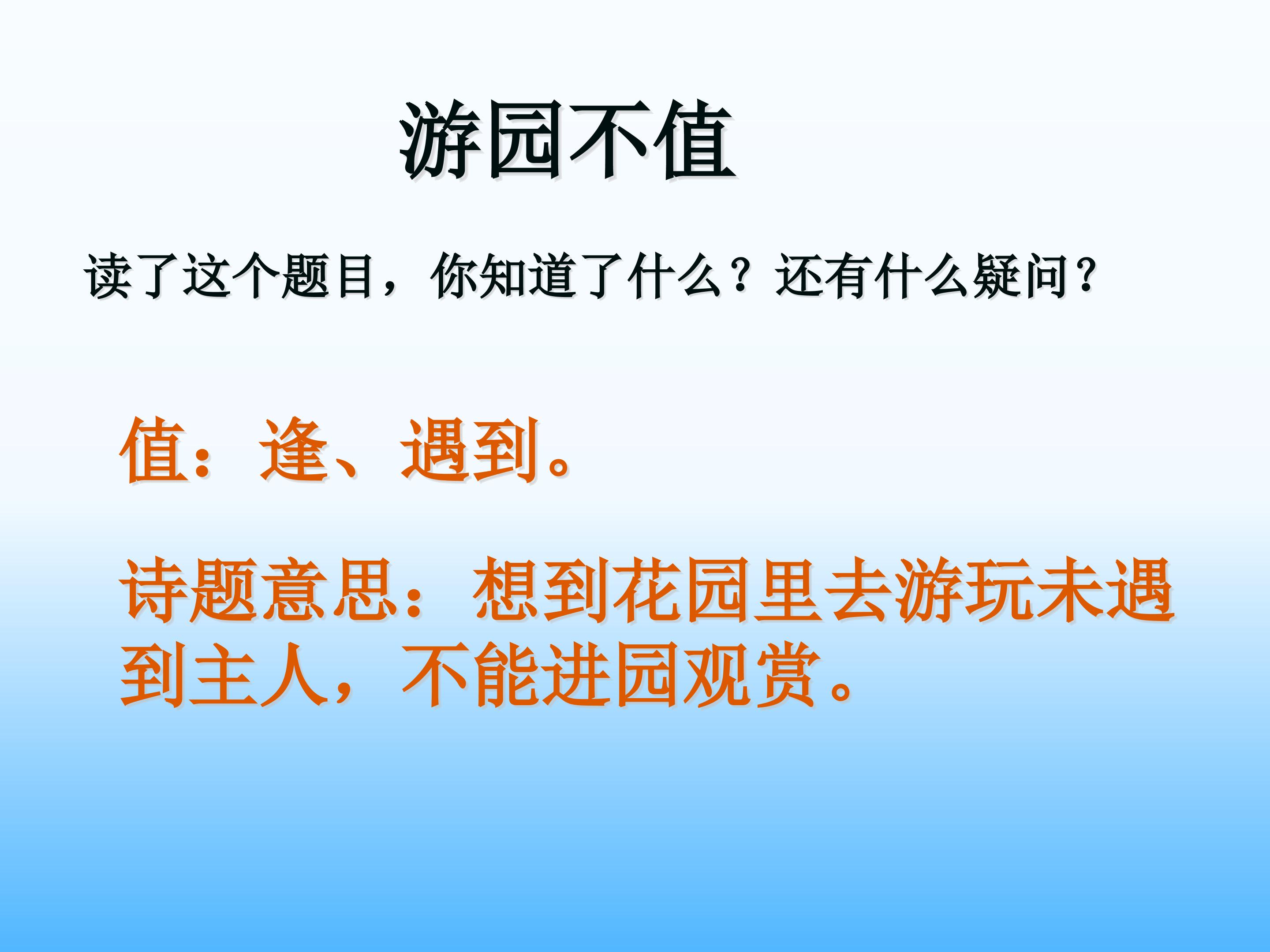 游园不值

读了这个题目，你知道了什么？还有什么疑问？

值：逢、遇到。

诗题意思：想到花园里去游玩未遇到主人，不能进园观赏。